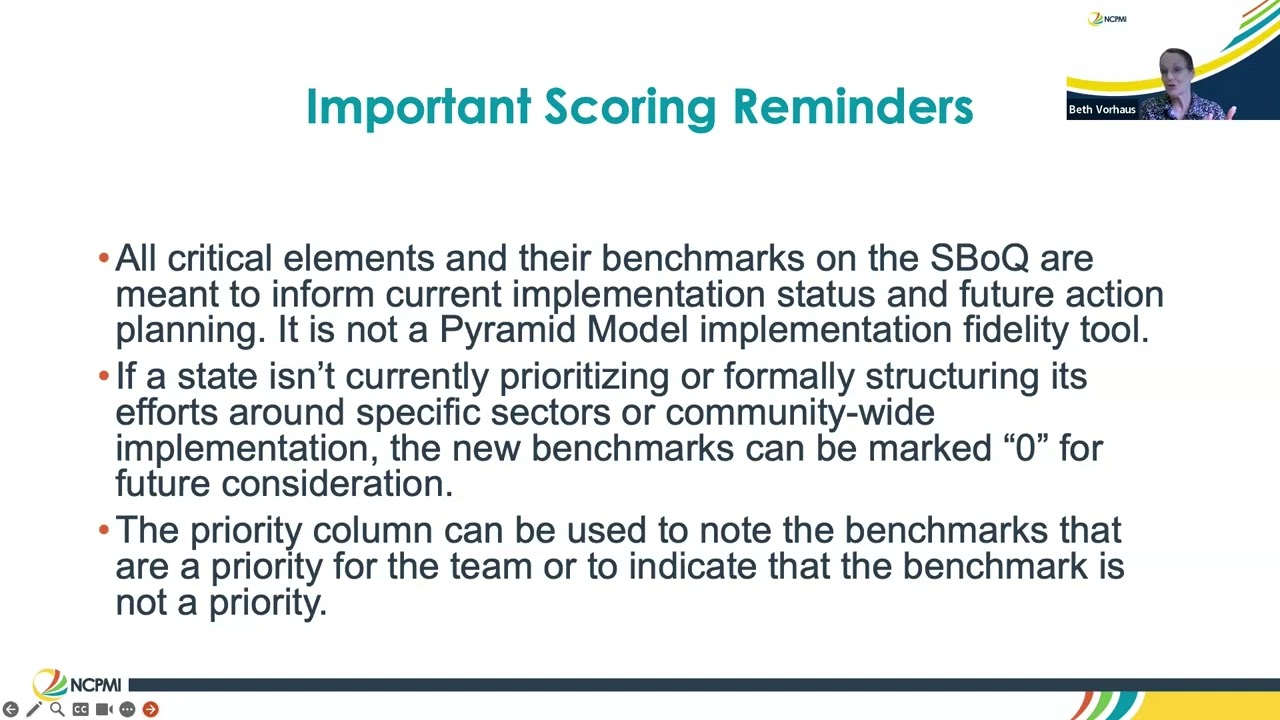 NCPMI

Beth Vorhaus

Important Scoring Reminders

• All critical elements and their benchmarks on the SBoQ are meant to inform current implementation status and future action planning. It is not a Pyramid Model implementation fidelity tool.

• If a state isn't currently prioritizing or formally structuring its efforts around specific sectors or community-wide implementation, the new benchmarks can be marked "0" for future consideration.

• The priority column can be used to note the benchmarks that are a priority for the team or to indicate that the benchmark is not a priority.

NCPMI